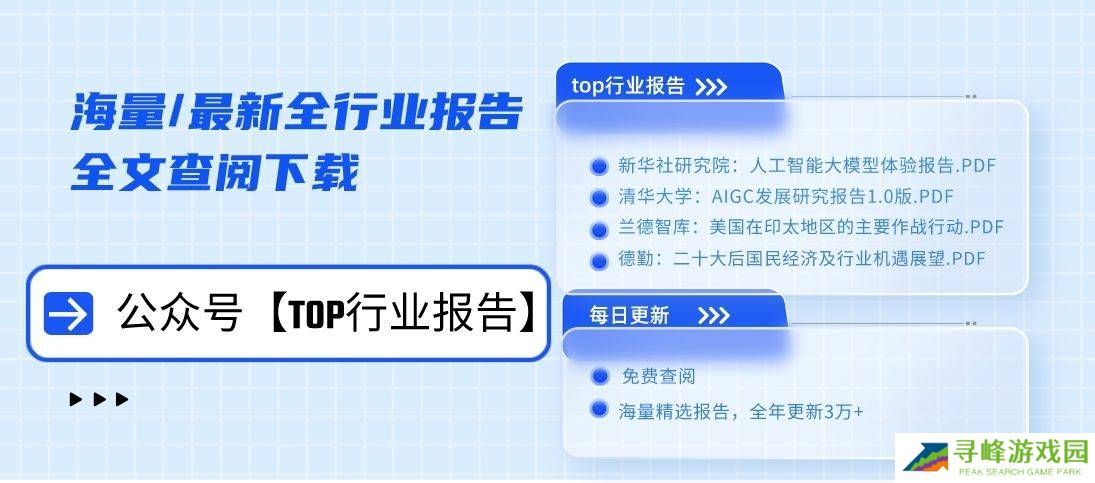 海量/最新全行业报告
全文查阅下载

公众号【TOP行业报告】

top行业报告 >>>

新华社研究院：人工智能大模型体验报告.PDF
清华大学：AIGC发展研究报告1.0版.PDF
兰德智库：美国在印太地区的主要作战行动.PDF
德勤：二十大后国民经济及行业机遇展望.PDF

每日更新 >>>

免费查阅
海量精选报告，全年更新3万+

寻峰游戏园
PEAK SEARCH GAME PARK